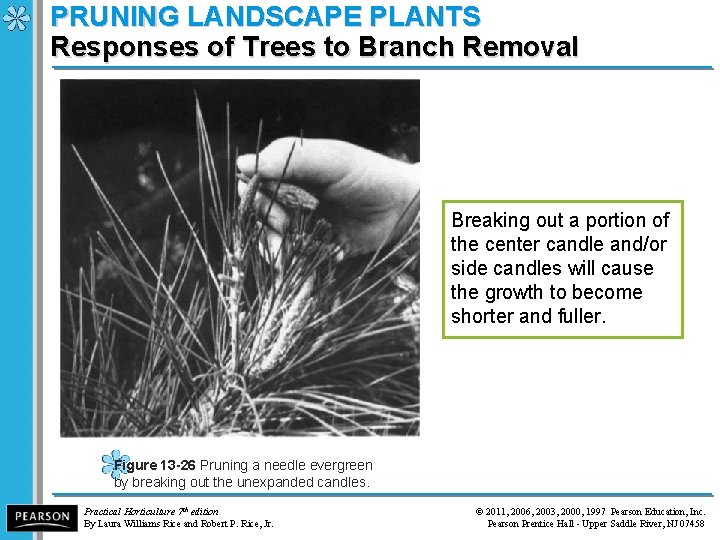 PRUNING LANDSCAPE PLANTS
Responses of Trees to Branch Removal

Breaking out a portion of the center candle and/or side candles will cause the growth to become shorter and fuller.

Figure 13-26 Pruning a needle evergreen by breaking out the unexpanded candles.

PEARSON

Practical Horticulture 7th edition
By Laura Williams Rice and Robert P. Rice, Jr.

© 2011, 2006, 2003, 2000, 1997 Pearson Education, Inc.
Pearson Prentice Hall - Upper Saddle River, NJ 07458